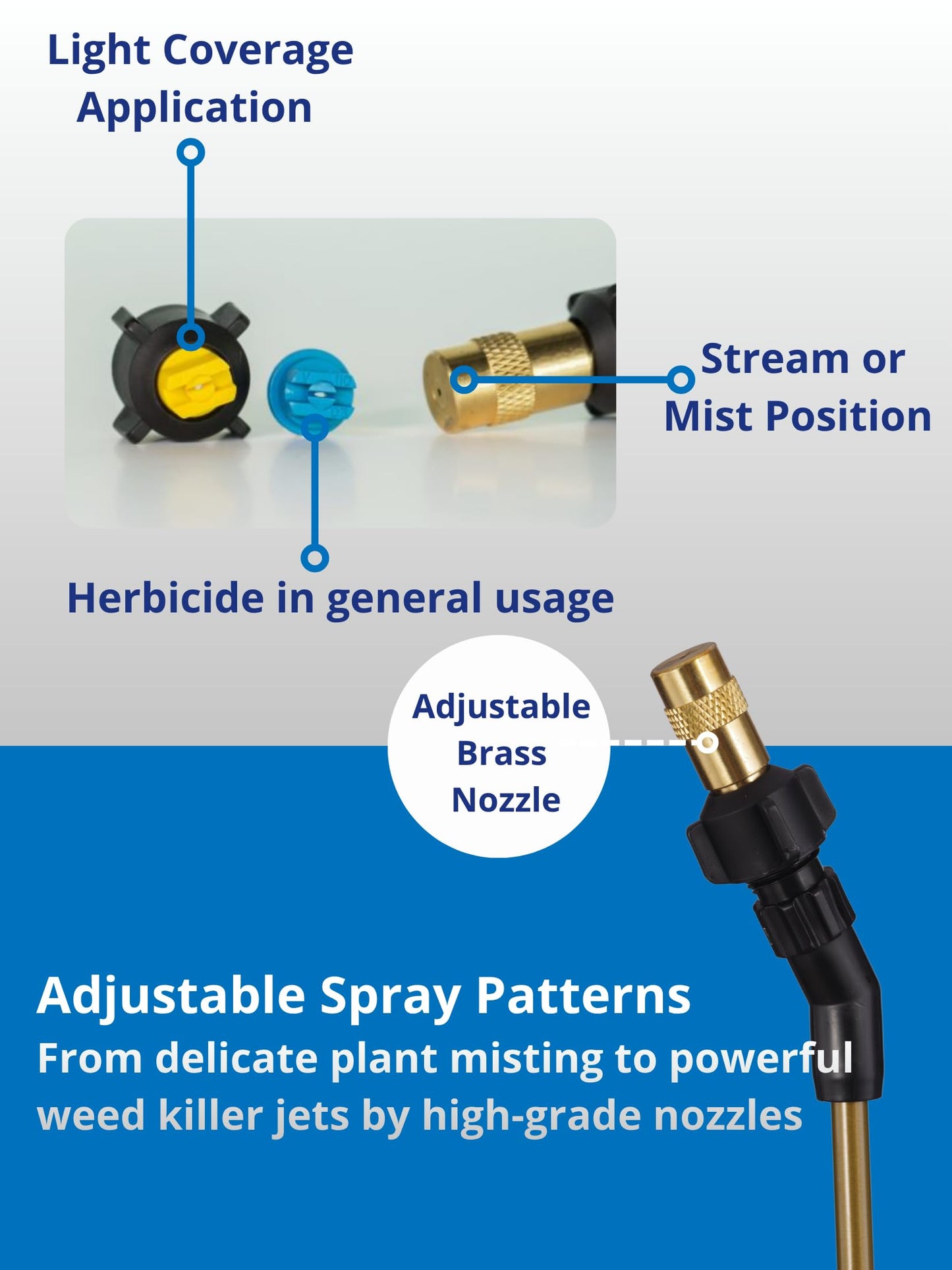 Light Coverage Application

Stream or Mist Position

Herbicide in general usage

Adjustable Brass Nozzle

Adjustable Spray Patterns

From delicate plant misting to powerful weed killer jets by high-grade nozzles